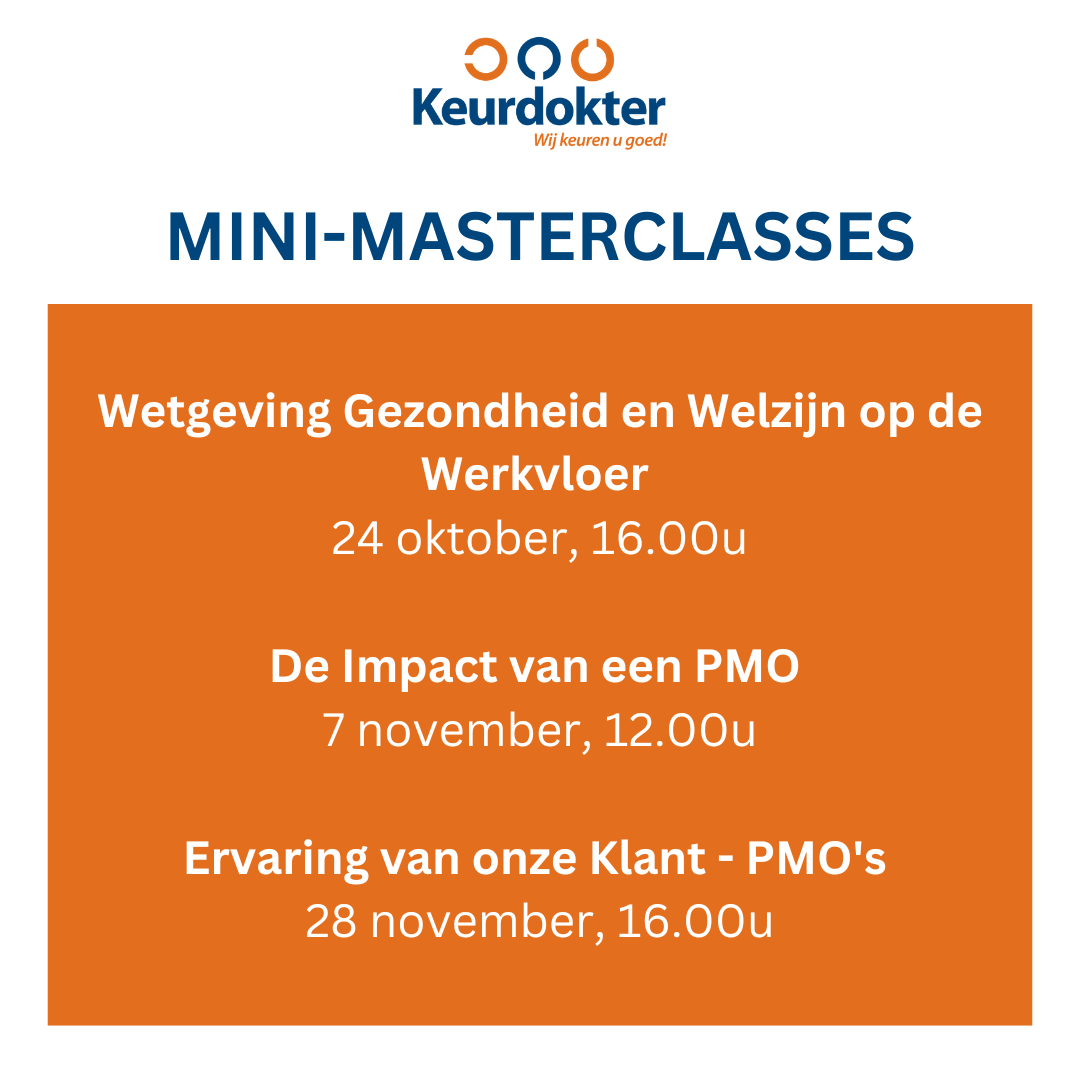 Keurdokter
Wij keuren u goed!

MINI-MASTERCLASSES

Wetgeving Gezondheid en Welzijn op de Werkvloer
24 oktober, 16.00u

De Impact van een PMO
7 november, 12.00u

Ervaring van onze Klant - PMO's
28 november, 16.00u